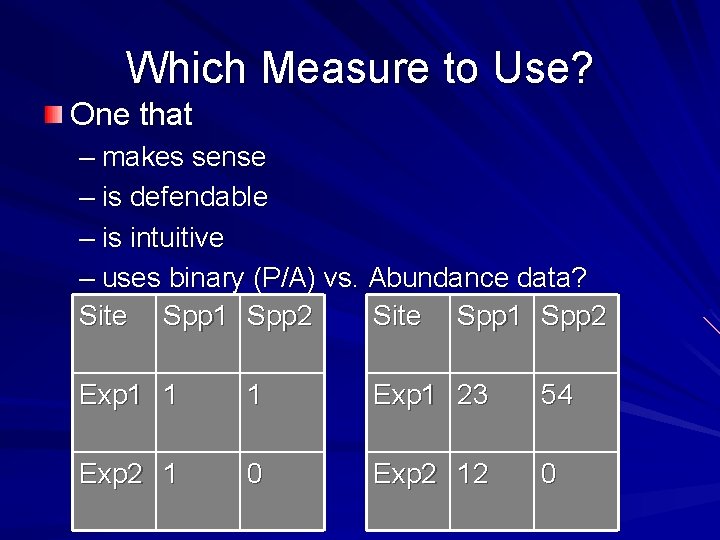 Which Measure to Use?

One that

– makes sense

– is defendable

– is intuitive

– uses binary (P/A) vs. Abundance data?

| Site | Spp1 | Spp2 |
|---|---|---|
| Exp1 | 1 | 1 |
| Exp2 | 1 | 0 |

| Site | Spp1 | Spp2 |
|---|---|---|
| Exp1 | 23 | 54 |
| Exp2 | 12 | 0 |